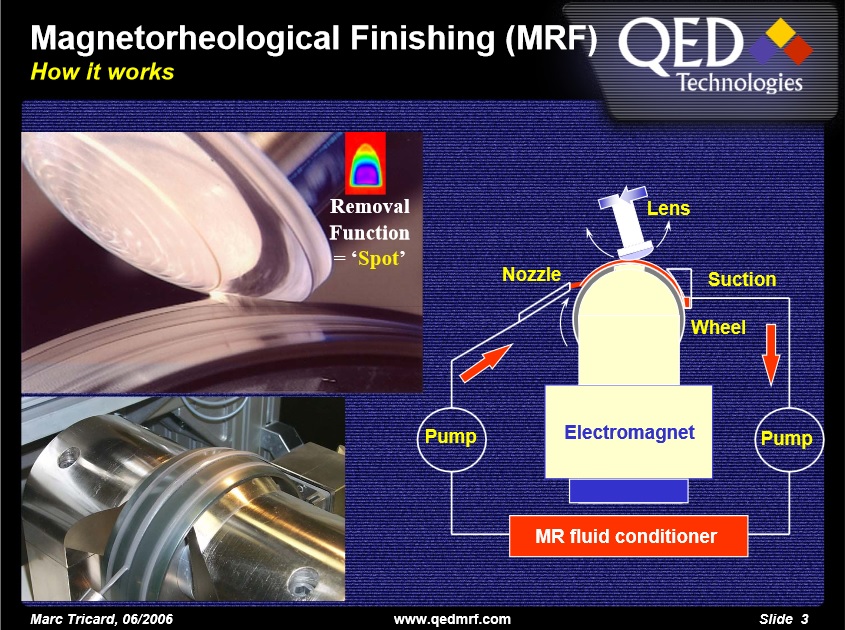 Magnetorheological Finishing (MRF)
How it works

QED Technologies

Removal Function = 'Spot'

Lens
Nozzle
Suction
Wheel
Pump
Electromagnet
Pump
MR fluid conditioner

Marc Tricard, 06/2006
www.qedmrf.com
Slide 3